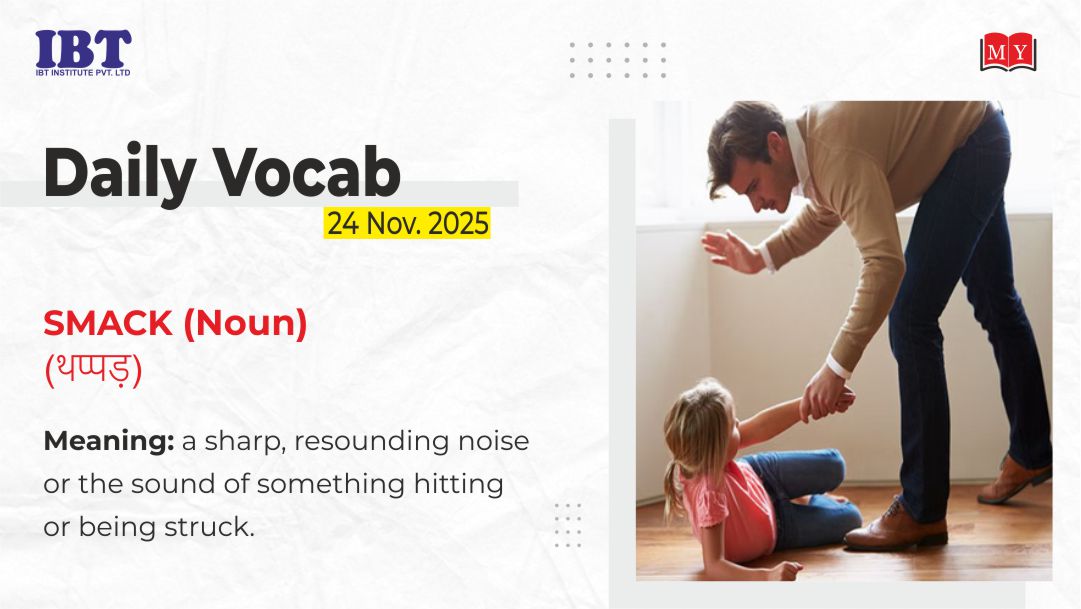 IBT
IBT INSTITUTE PVT. LTD

MY

Daily Vocab
24 Nov. 2025

SMACK (Noun)
(थप्पड़)

Meaning: a sharp, resounding noise or the sound of something hitting or being struck.